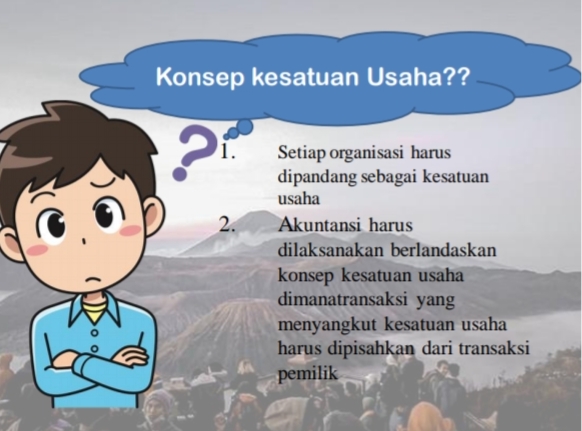 Konsep kesatuan Usaha??

?

1. Setiap organisasi harus dipandang sebagai kesatuan usaha

2. Akuntansi harus dilaksanakan berlandaskan konsep kesatuan usaha dimanatransaksi yang menyangkut kesatuan usaha harus dipisahkan dari transaksi pemilik